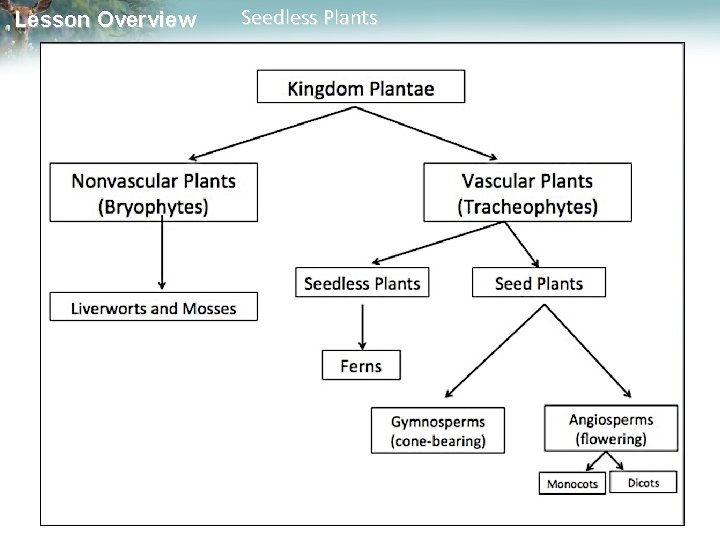 Lesson Overview Seedless Plants

Kingdom Plantae

Nonvascular Plants (Bryophytes)

Vascular Plants (Tracheophytes)

Liverworts and Mosses

Seedless Plants

Seed Plants

Ferns

Gymnosperms (cone-bearing)

Angiosperms (flowering)

Monocots

Dicots